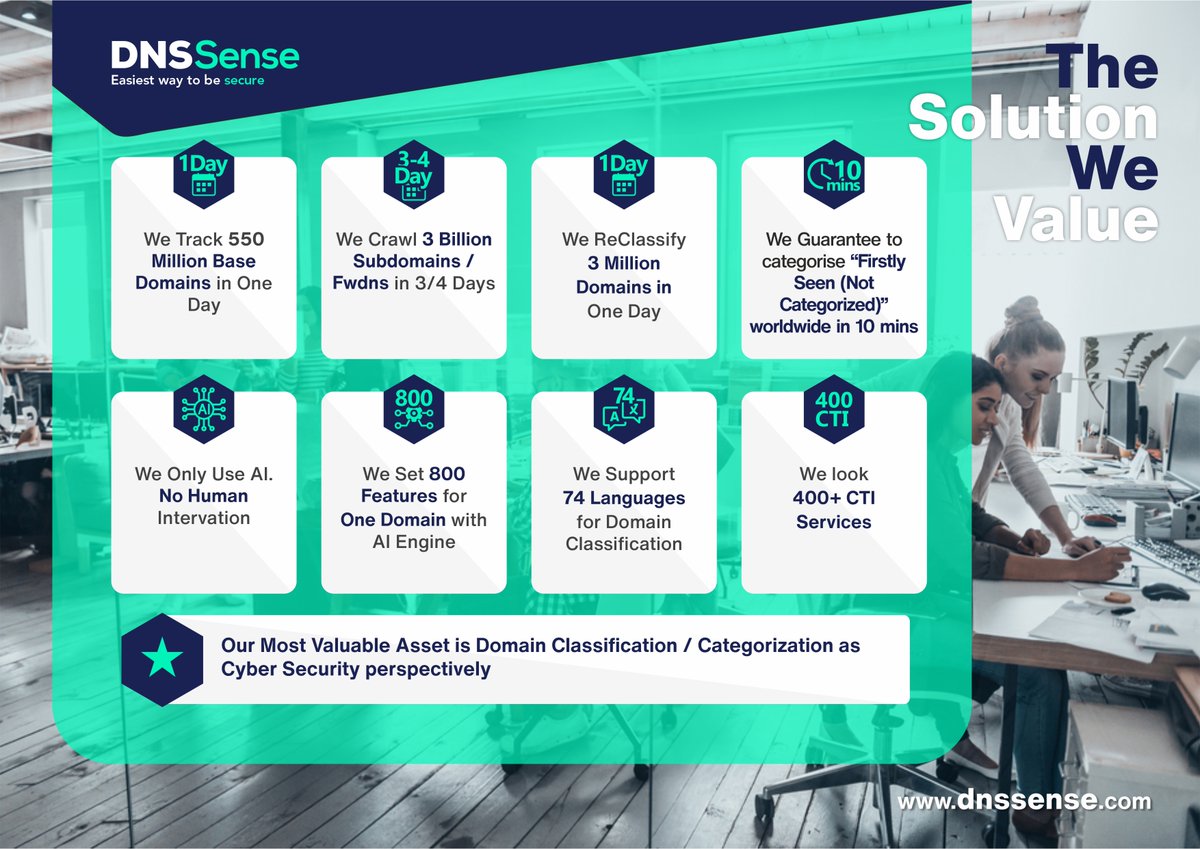 DNSSense
Easiest way to be secure

The Solution We Value

1Day
We Track 550 Million Base Domains in One Day

3-4 Day
We Crawl 3 Billion Subdomains / Fwdns in 3/4 Days

1Day
We ReClassify 3 Million Domains in One Day

10 mins
We Guarantee to categorise "Firstly Seen (Not Categorized)" worldwide in 10 mins

AI
We Only Use AI. No Human Intervation

800
We Set 800 Features for One Domain with AI Engine

74
We Support 74 Languages for Domain Classification

400 CTI
We look 400+ CTI Services

Our Most Valuable Asset is Domain Classification / Categorization as Cyber Security perspectively

www.dnssense.com